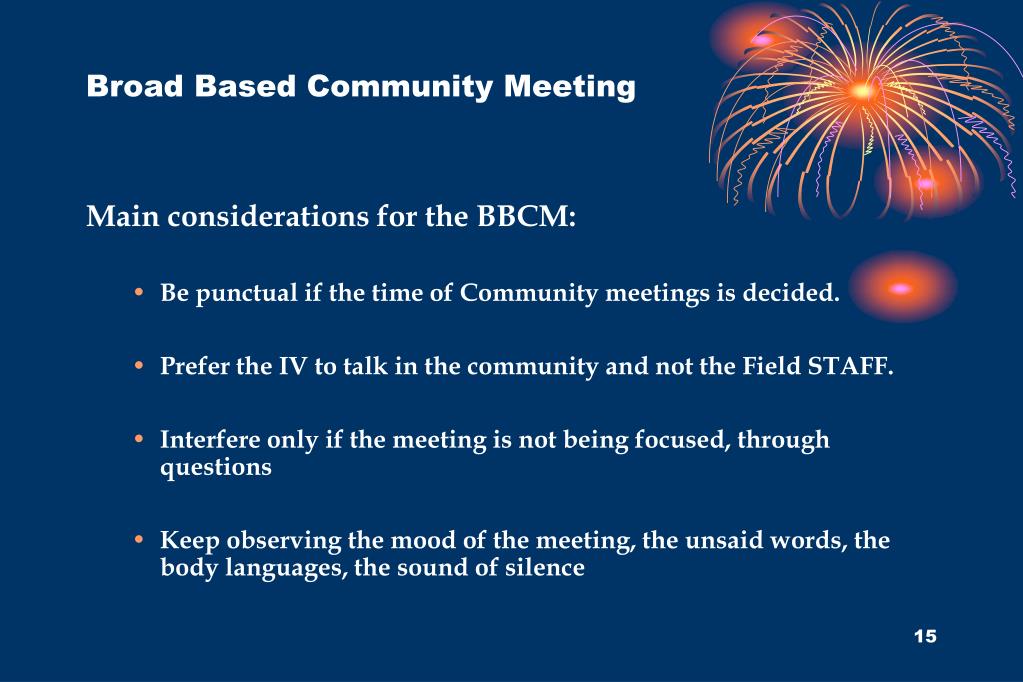 Broad Based Community Meeting

Main considerations for the BBCM:

• Be punctual if the time of Community meetings is decided.

• Prefer the IV to talk in the community and not the Field STAFF.

• Interfere only if the meeting is not being focused, through questions

• Keep observing the mood of the meeting, the unsaid words, the body languages, the sound of silence

15